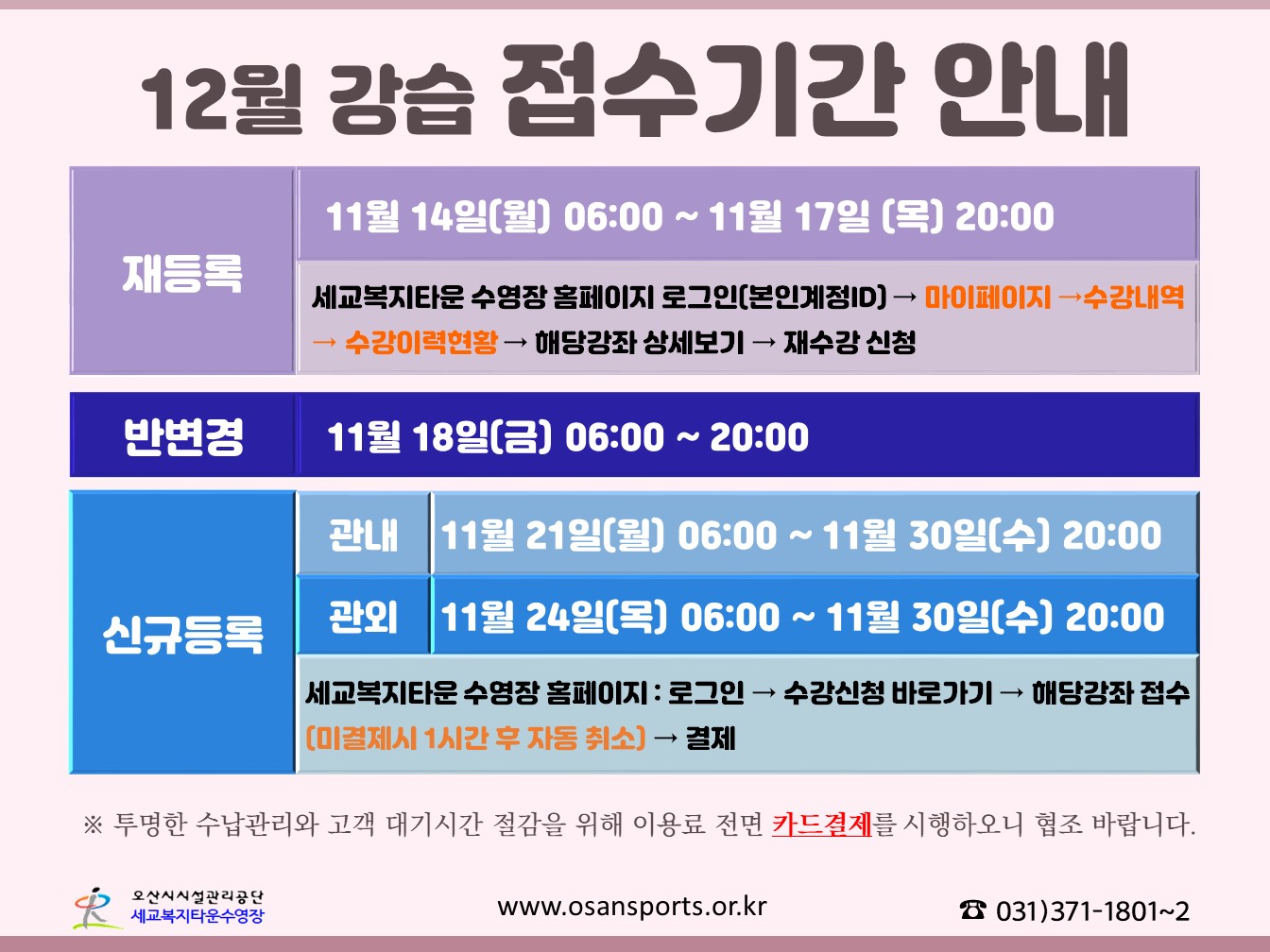 12월 강습 접수기간 안내

| 재등록 | 11월 14일(월) 06:00 ~ 11월 17일 (목) 20:00 |
|---|---|
| | 세교복지타운 수영장 홈페이지 로그인(본인계정ID) → 마이페이지 →수강내역 → 수강이력현황 → 해당강좌 상세보기 → 재수강 신청 |

| 반변경 | 11월 18일(금) 06:00 ~ 20:00 |
|---|---|

| 신규등록 | 관내 | 11월 21일(월) 06:00 ~ 11월 30일(수) 20:00 |
|---|---|---|
| | 관외 | 11월 24일(목) 06:00 ~ 11월 30일(수) 20:00 |
| | 세교복지타운 수영장 홈페이지 : 로그인 → 수강신청 바로가기 → 해당강좌 접수 (미결제시 1시간 후 자동 취소) → 결제 | |

※ 투명한 수납관리와 고객 대기시간 절감을 위해 이용료 전면 카드결제를 시행하오니 협조 바랍니다.

오산시시설관리공단
세교복지타운수영장

www.osansports.or.kr

☎ 031)371-1801~2